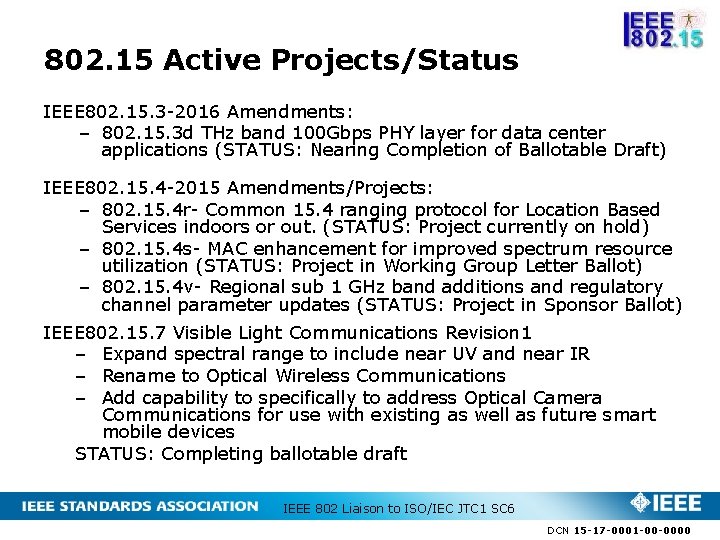 IEEE 802.15

802.15 Active Projects/Status

IEEE802.15.3-2016 Amendments:

– 802.15.3d THz band 100Gbps PHY layer for data center applications (STATUS: Nearing Completion of Ballotable Draft)

IEEE802.15.4-2015 Amendments/Projects:

– 802.15.4r- Common 15.4 ranging protocol for Location Based Services indoors or out. (STATUS: Project currently on hold)

– 802.15.4s- MAC enhancement for improved spectrum resource utilization (STATUS: Project in Working Group Letter Ballot)

– 802.15.4v- Regional sub 1 GHz band additions and regulatory channel parameter updates (STATUS: Project in Sponsor Ballot)

IEEE802.15.7 Visible Light Communications Revision1

– Expand spectral range to include near UV and near IR

– Rename to Optical Wireless Communications

– Add capability to specifically to address Optical Camera Communications for use with existing as well as future smart mobile devices

STATUS: Completing ballotable draft

IEEE STANDARDS ASSOCIATION IEEE 802 Liaison to ISO/IEC JTC1 SC6 IEEE

DCN 15-17-0001-00-0000